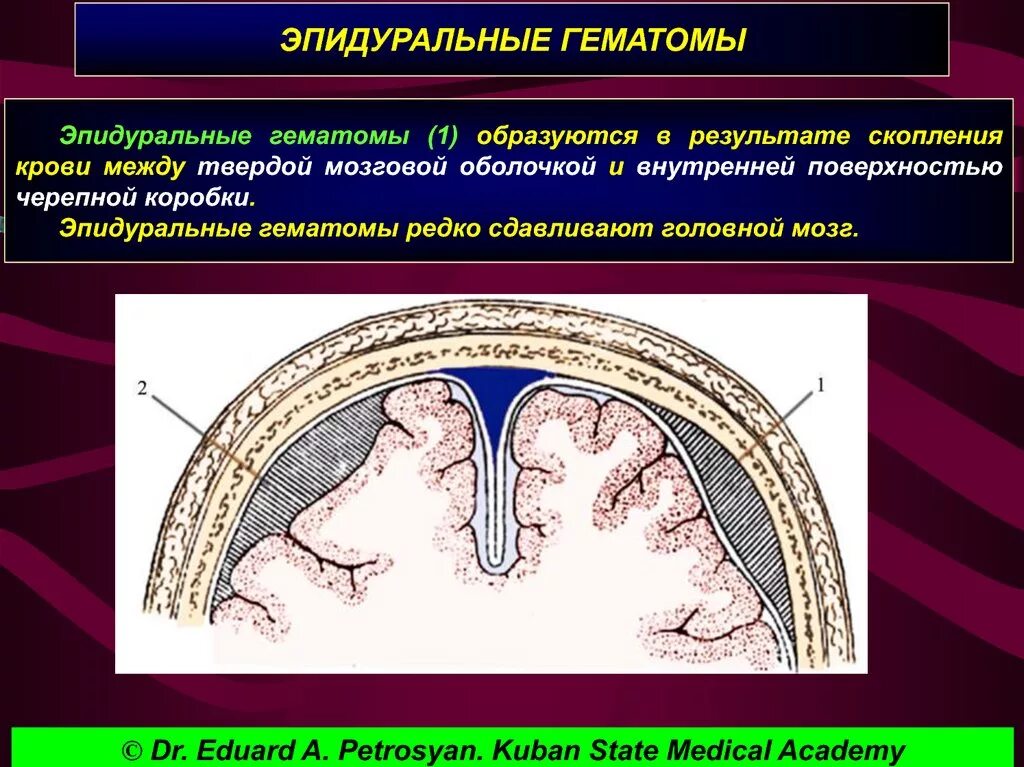 ЭПИДУРАЛЬНЫЕ ГЕМАТОМЫ

Эпидуральные гематомы (1) образуются в результате скопления крови между твердой мозговой оболочкой и внутренней поверхностью черепной коробки.

Эпидуральные гематомы редко сдавливают головной мозг.

2

1

© Dr. Eduard A. Petrosyan. Kuban State Medical Academy